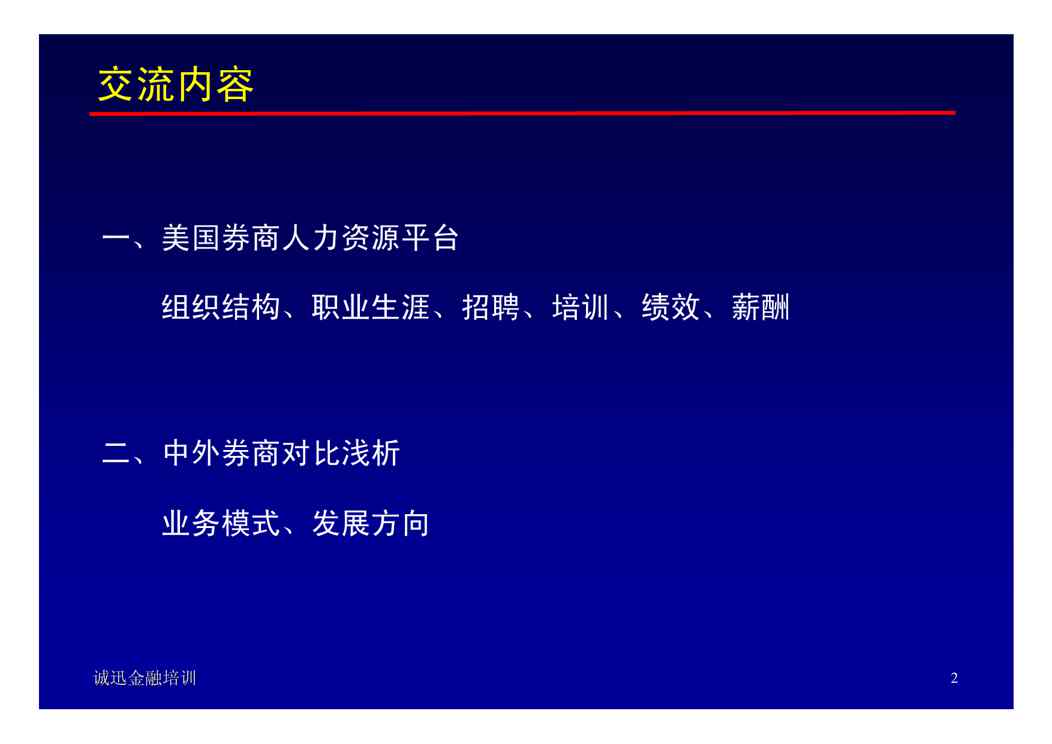 交流内容

一、美国券商人力资源平台

组织结构、职业生涯、招聘、培训、绩效、薪酬

二、中外券商对比浅析

业务模式、发展方向

诚迅金融培训

2